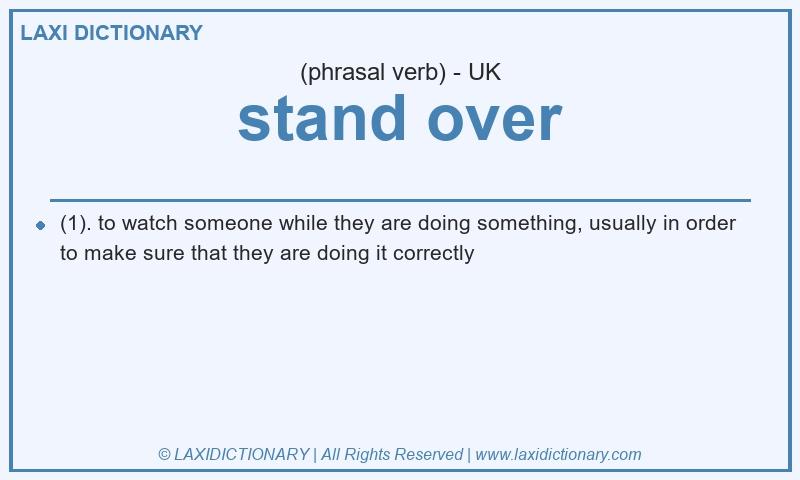 LAXI DICTIONARY

(phrasal verb) - UK

stand over

(1). to watch someone while they are doing something, usually in order to make sure that they are doing it correctly

© LAXIDICTIONARY | All Rights Reserved | www.laxidictionary.com